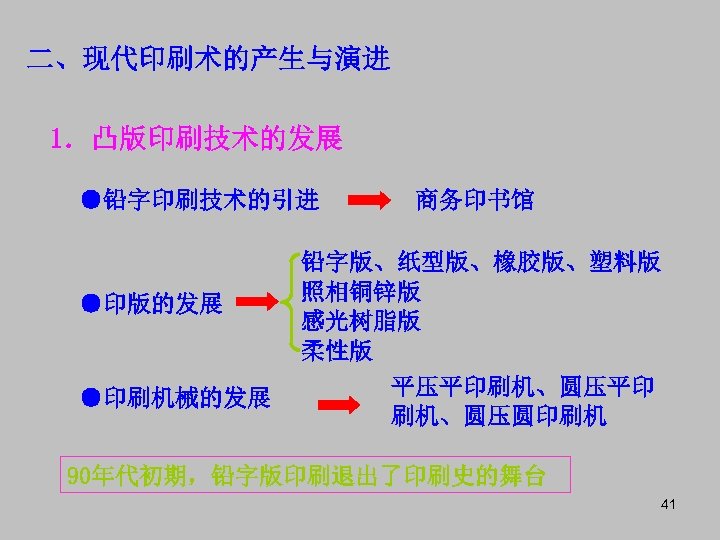 二、现代印刷术的产生与演进

1. 凸版印刷技术的发展

●铅字印刷技术的引进 商务印书馆

●印版的发展
铅字版、纸型版、橡胶版、塑料版
照相铜锌版
感光树脂版
柔性版

●印刷机械的发展 平压平印刷机、圆压平印刷机、圆压圆印刷机

90年代初期，铅字版印刷退出了印刷史的舞台

41